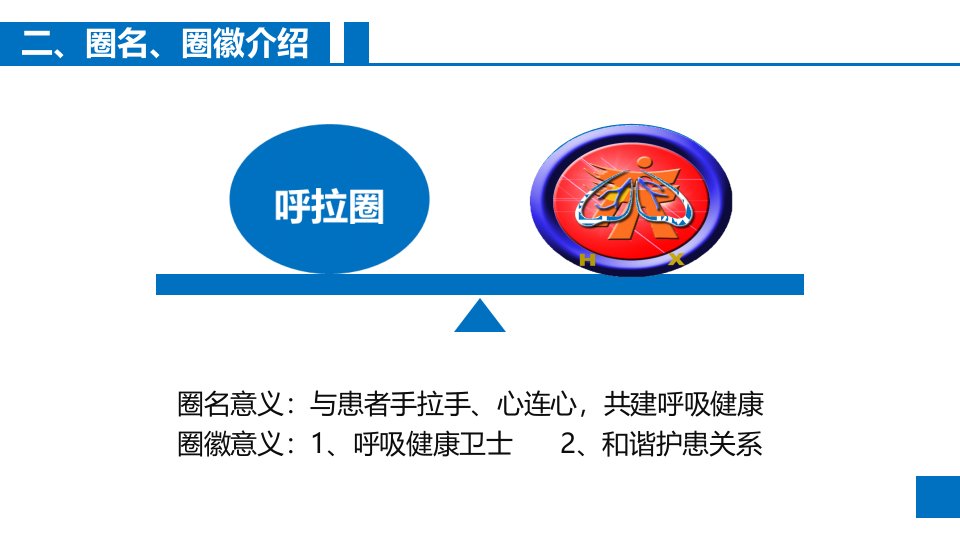 二、圈名、圈徽介绍

呼拉圈

H X

圈名意义：与患者手拉手、心连心，共建呼吸健康
圈徽意义：1、呼吸健康卫士　　2、和谐护患关系